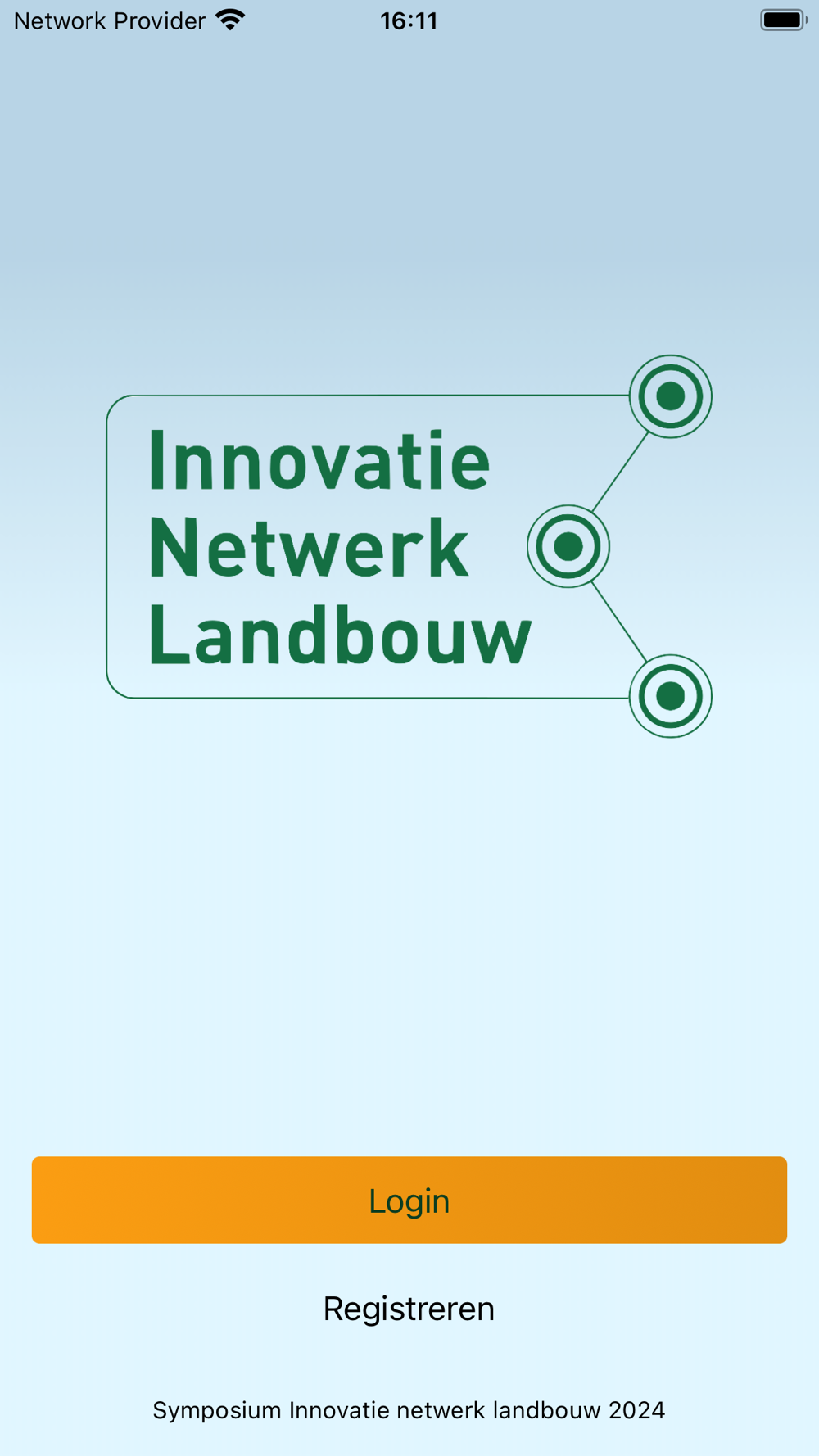 Network Provider 16:11

Innovatie
Netwerk
Landbouw

Login

Registreren

Symposium Innovatie netwerk landbouw 2024